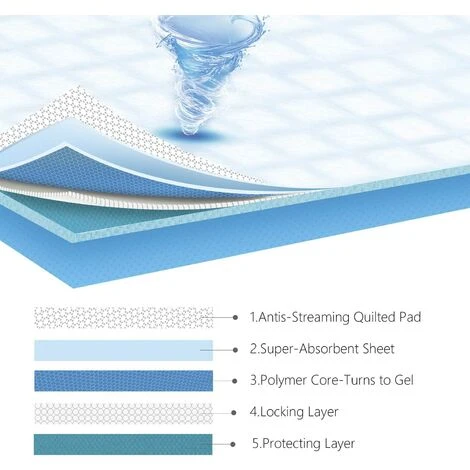 1.Antis-Streaming Quilted Pad

2.Super-Absorbent Sheet

3.Polymer Core-Turns to Gel

4.Locking Layer

5.Protecting Layer